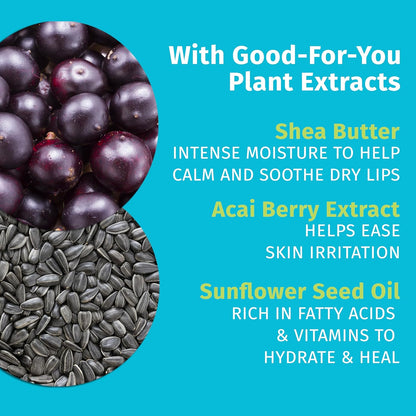 With Good-For-You Plant Extracts

Shea Butter
INTENSE MOISTURE TO HELP CALM AND SOOTHE DRY LIPS

Acai Berry Extract
HELPS EASE SKIN IRRITATION

Sunflower Seed Oil
RICH IN FATTY ACIDS & VITAMINS TO HYDRATE & HEAL